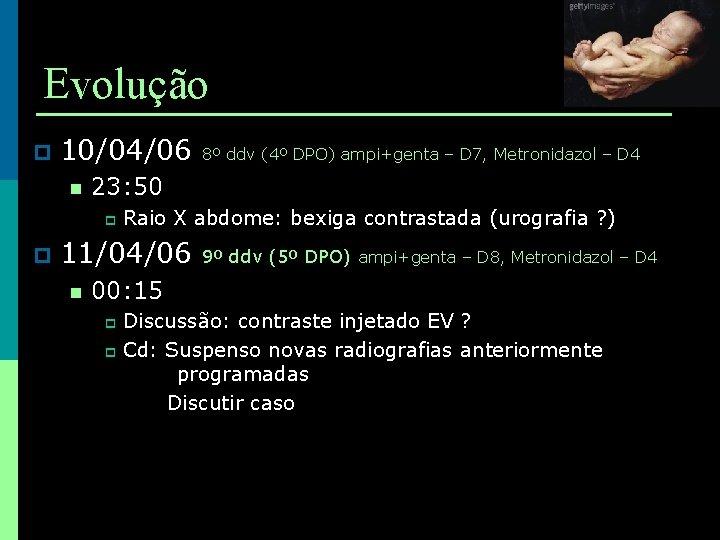 gettyimages

Evolução

10/04/06 8º ddv (4º DPO) ampi+genta – D7, Metronidazol – D4

23:50

Raio X abdome: bexiga contrastada (urografia ?)

11/04/06 9º ddv (5º DPO) ampi+genta – D8, Metronidazol – D4

00:15

Discussão: contraste injetado EV ?

Cd: Suspenso novas radiografias anteriormente programadas

Discutir caso